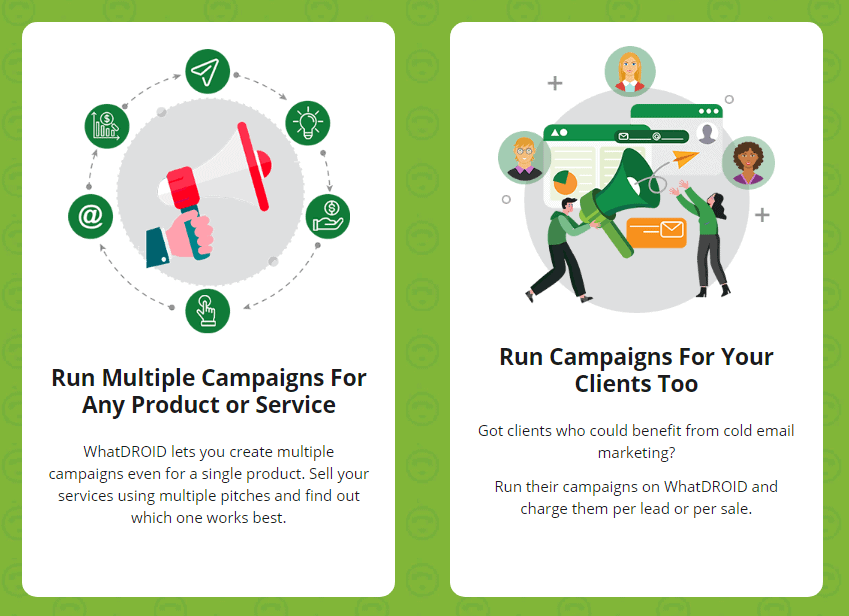 @

Run Multiple Campaigns For Any Product or Service

WhatDROID lets you create multiple campaigns even for a single product. Sell your services using multiple pitches and find out which one works best.

Run Campaigns For Your Clients Too

Got clients who could benefit from cold email marketing?

Run their campaigns on WhatDROID and charge them per lead or per sale.